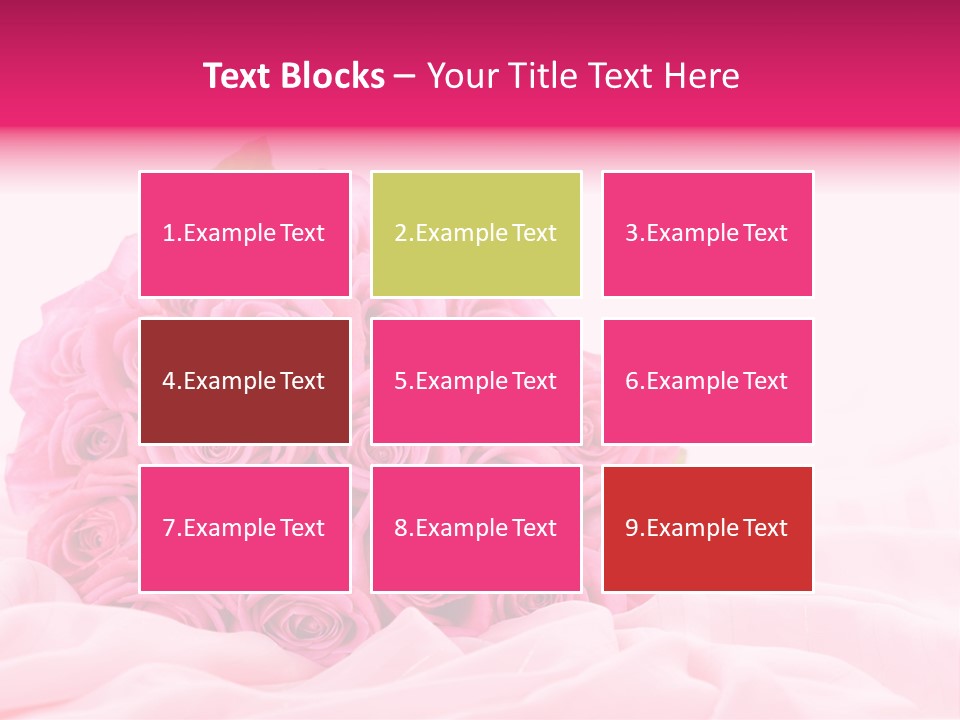 Text Blocks – Your Title Text Here

1.Example Text

2.Example Text

3.Example Text

4.Example Text

5.Example Text

6.Example Text

7.Example Text

8.Example Text

9.Example Text